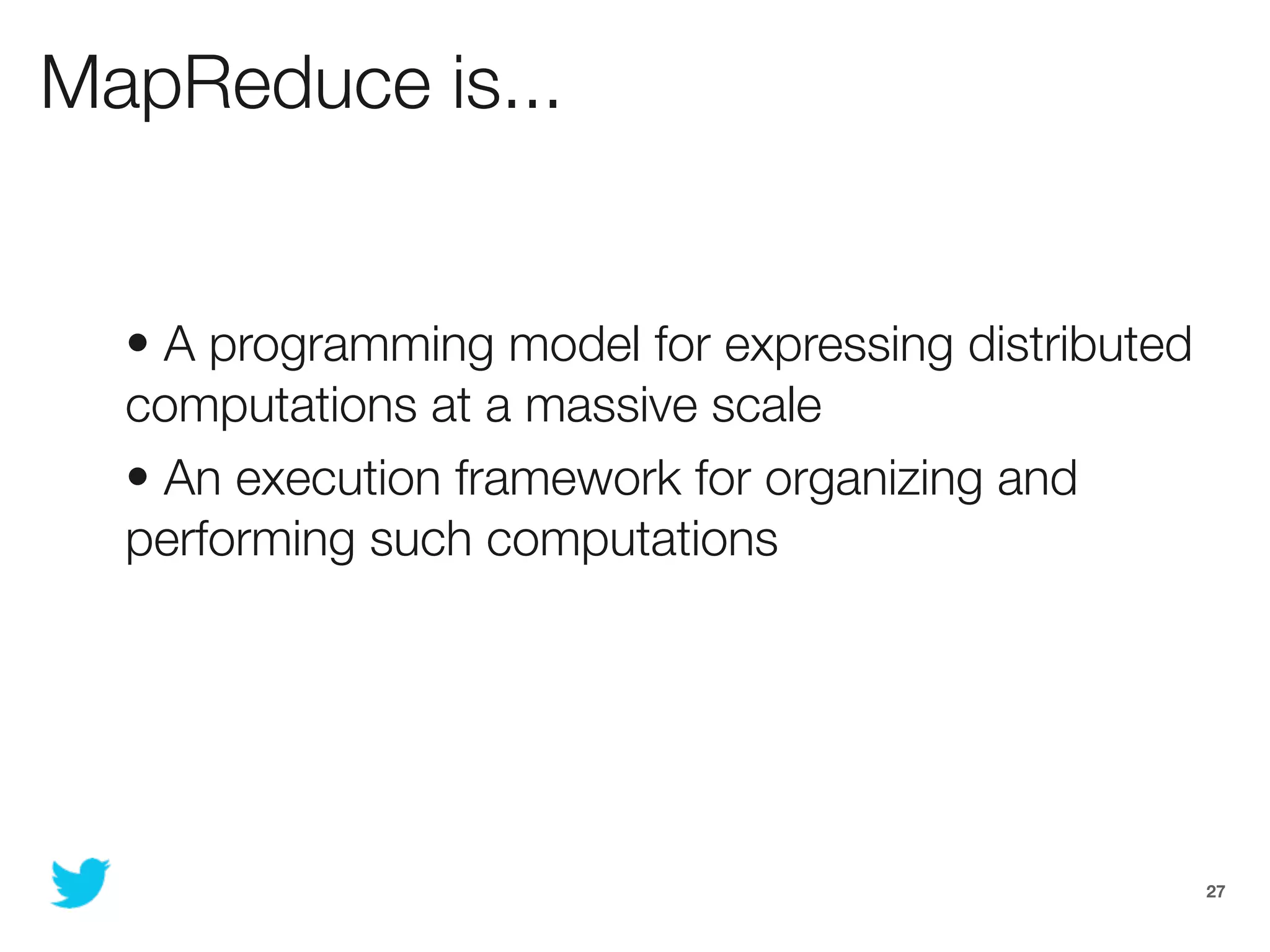 MapReduce is...

• A programming model for expressing distributed computations at a massive scale

• An execution framework for organizing and performing such computations

27